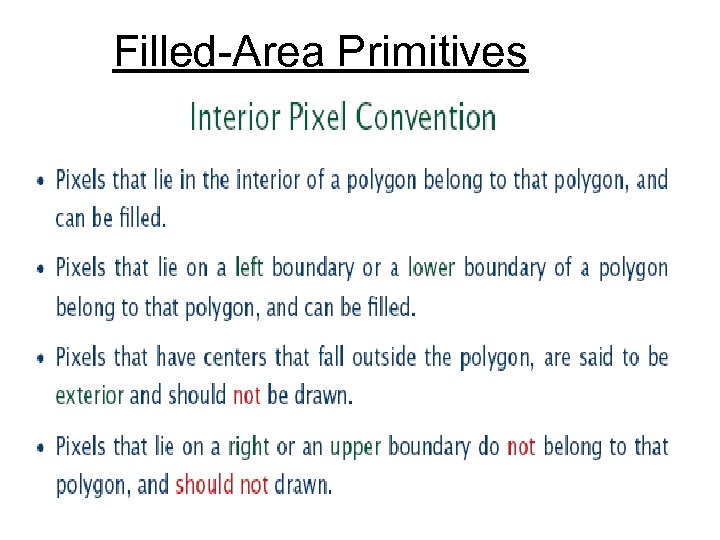 Filled-Area Primitives

Interior Pixel Convention

• Pixels that lie in the interior of a polygon belong to that polygon, and can be filled.

• Pixels that lie on a left boundary or a lower boundary of a polygon belong to that polygon, and can be filled.

• Pixels that have centers that fall outside the polygon, are said to be exterior and should not be drawn.

• Pixels that lie on a right or an upper boundary do not belong to that polygon, and should not drawn.